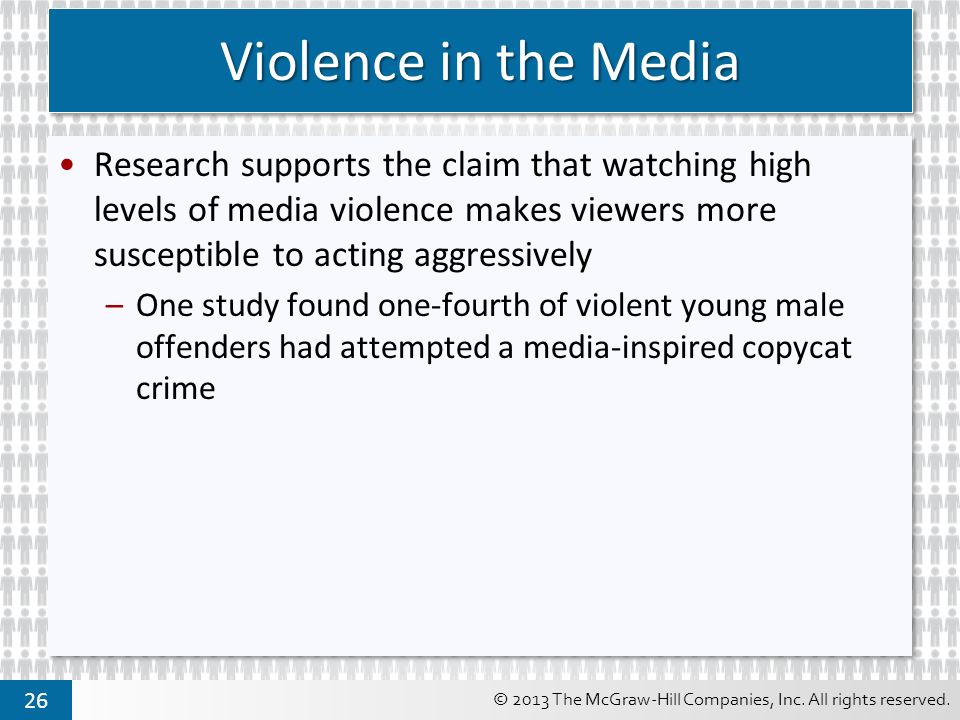 Violence in the Media

• Research supports the claim that watching high levels of media violence makes viewers more susceptible to acting aggressively

– One study found one-fourth of violent young male offenders had attempted a media-inspired copycat crime

26

© 2013 The McGraw-Hill Companies, Inc. All rights reserved.